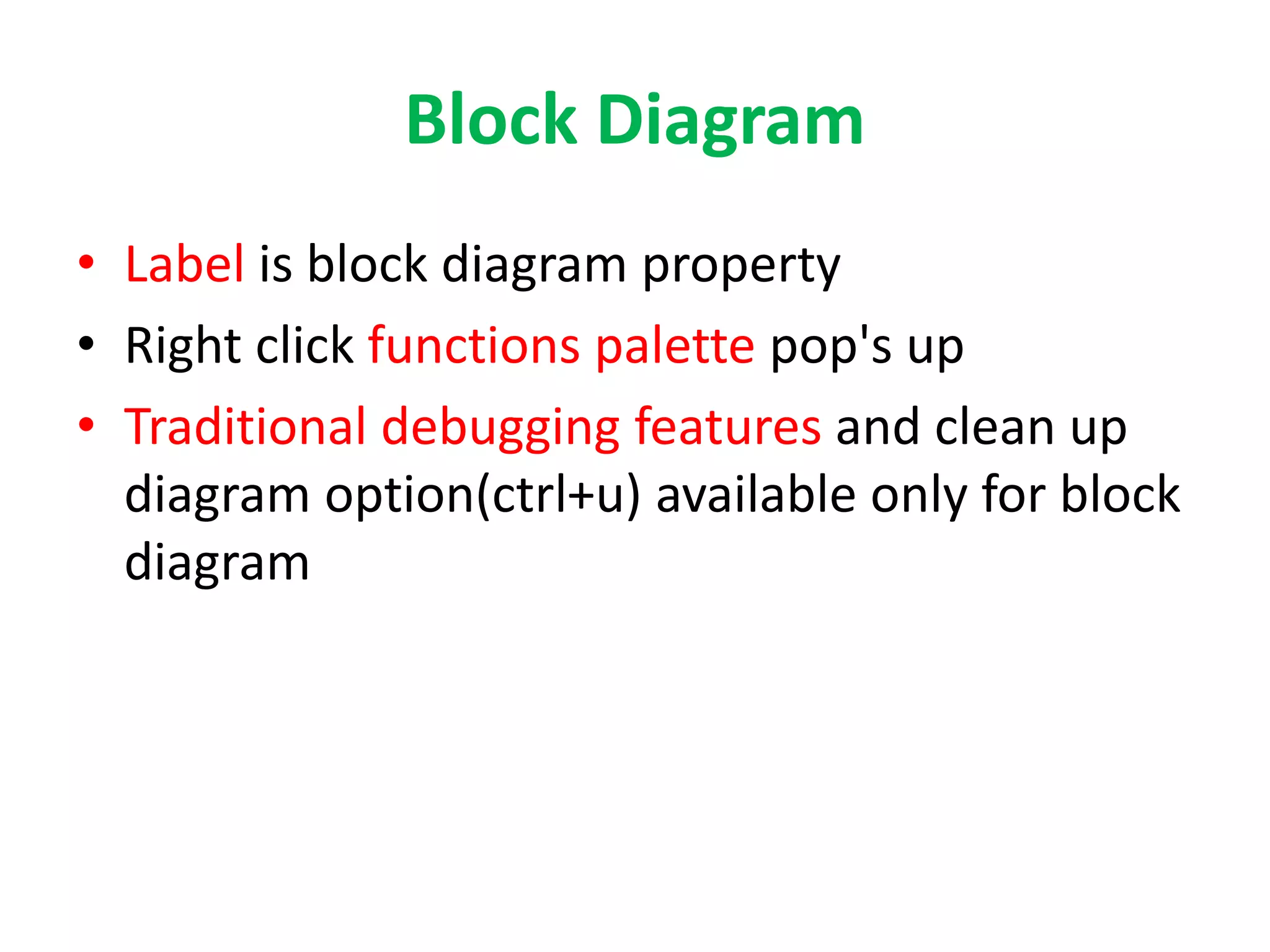 Block Diagram

• Label is block diagram property
• Right click functions palette pop's up
• Traditional debugging features and clean up diagram option(ctrl+u) available only for block diagram